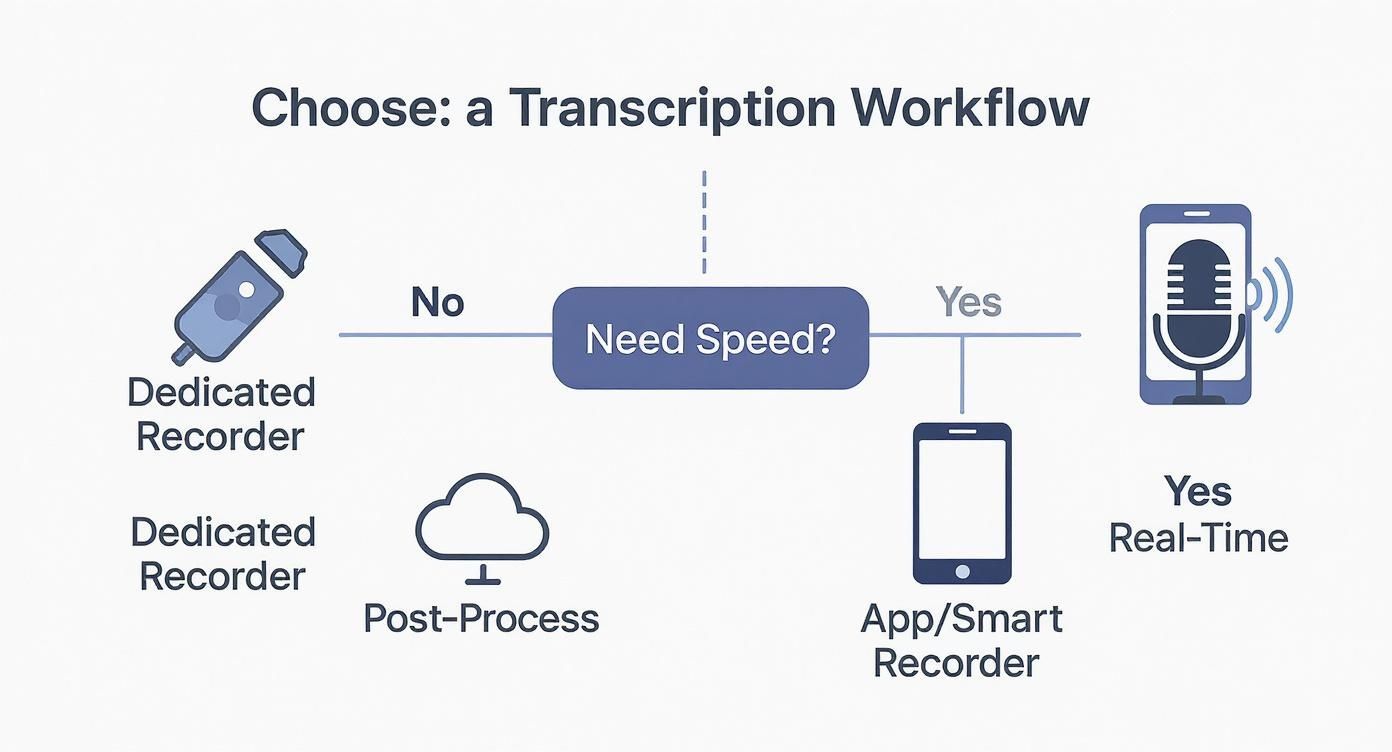 Choose: a Transcription Workflow

No

Need Speed?

Yes

Dedicated Recorder

Dedicated Recorder

Post-Process

App/Smart Recorder

Yes
Real-Time